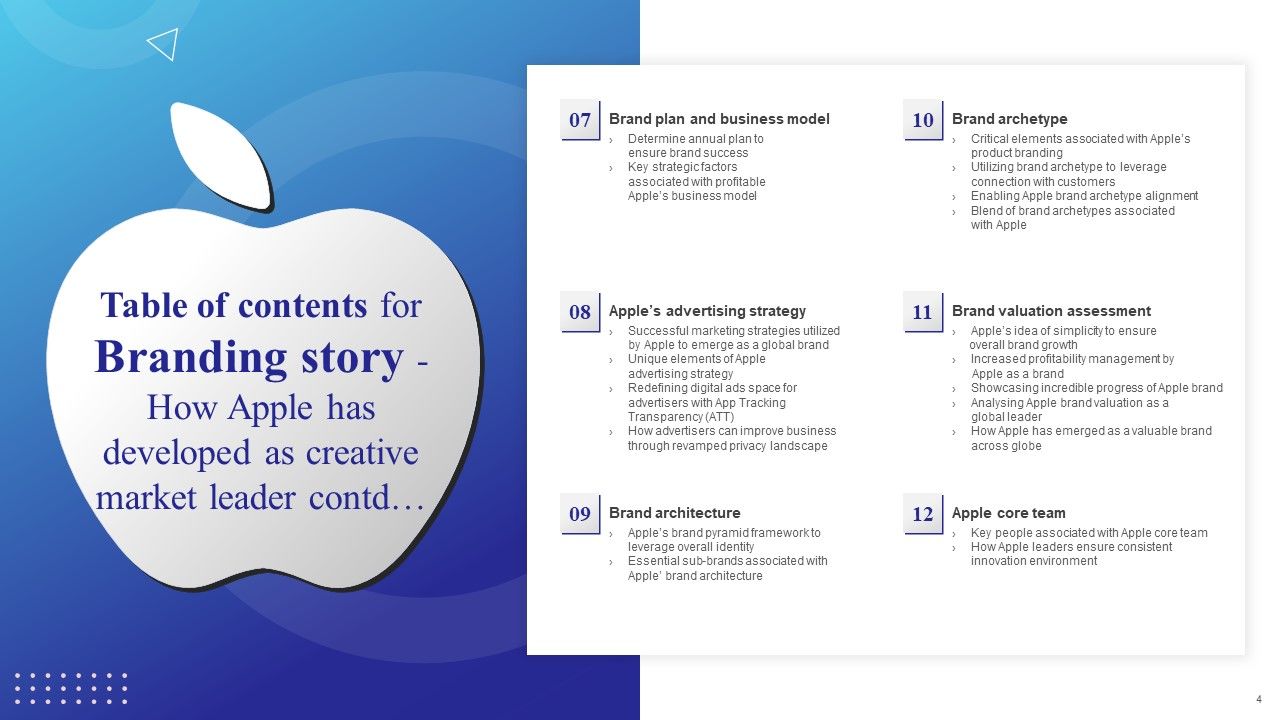 Table of contents for Branding story - How Apple has developed as creative market leader contd…

07 Brand plan and business model
› Determine annual plan to ensure brand success
› Key strategic factors associated with profitable Apple's business model

08 Apple's advertising strategy
› Successful marketing strategies utilized by Apple to emerge as a global brand
› Unique elements of Apple advertising strategy
› Redefining digital ads space for advertisers with App Tracking Transparency (ATT)
› How advertisers can improve business through revamped privacy landscape

09 Brand architecture
› Apple's brand pyramid framework to leverage overall identity
› Essential sub-brands associated with Apple' brand architecture

10 Brand archetype
› Critical elements associated with Apple's product branding
› Utilizing brand archetype to leverage connection with customers
› Enabling Apple brand archetype alignment
› Blend of brand archetypes associated with Apple

11 Brand valuation assessment
› Apple's idea of simplicity to ensure overall brand growth
› Increased profitability management by Apple as a brand
› Showcasing incredible progress of Apple brand
› Analysing Apple brand valuation as a global leader
› How Apple has emerged as a valuable brand across globe

12 Apple core team
› Key people associated with Apple core team
› How Apple leaders ensure consistent innovation environment

4